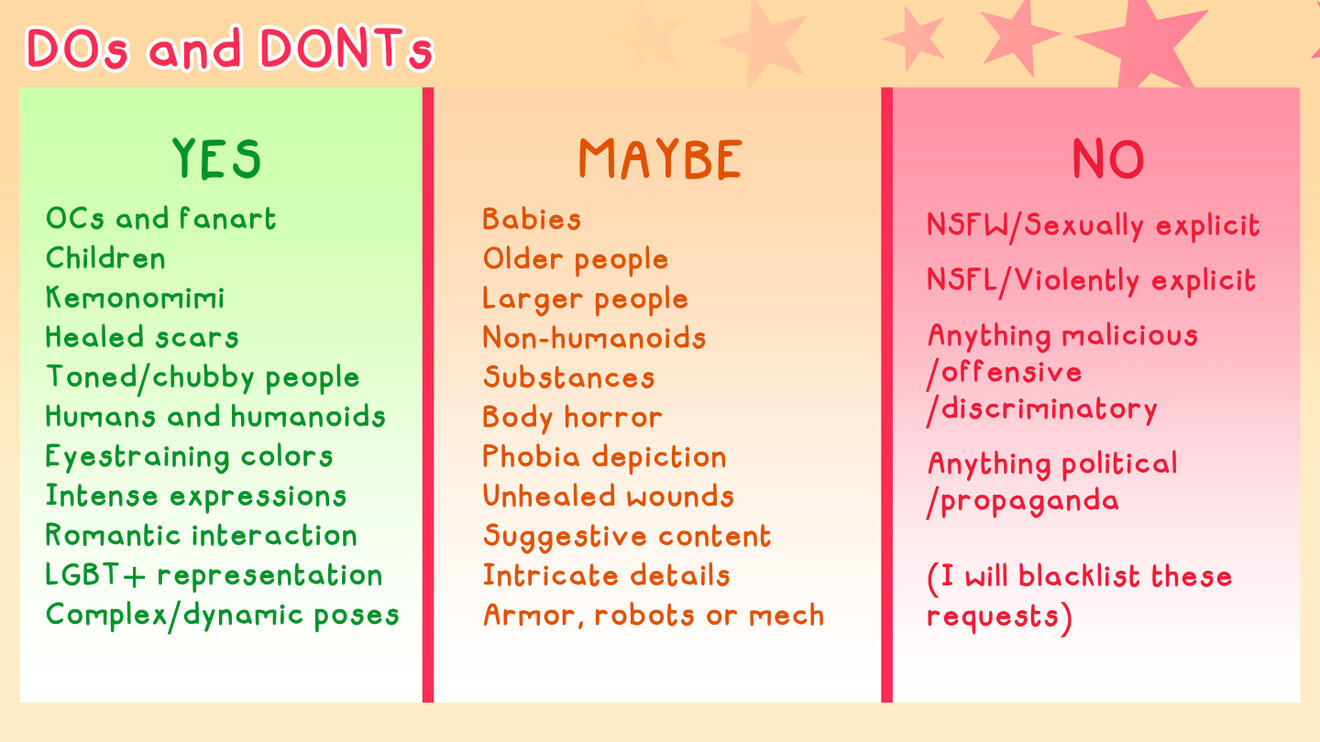 DOs and DONTs

YES

OCs and fanart
Children
Kemonomimi
Healed scars
Toned/chubby people
Humans and humanoids
Eyestraining colors
Intense expressions
Romantic interaction
LGBT+ representation
Complex/dynamic poses

MAYBE

Babies
Older people
Larger people
Non-humanoids
Substances
Body horror
Phobia depiction
Unhealed wounds
Suggestive content
Intricate details
Armor, robots or mech

NO

NSFW/Sexually explicit

NSFL/Violently explicit

Anything malicious /offensive /discriminatory

Anything political /propaganda

(I will blacklist these requests)